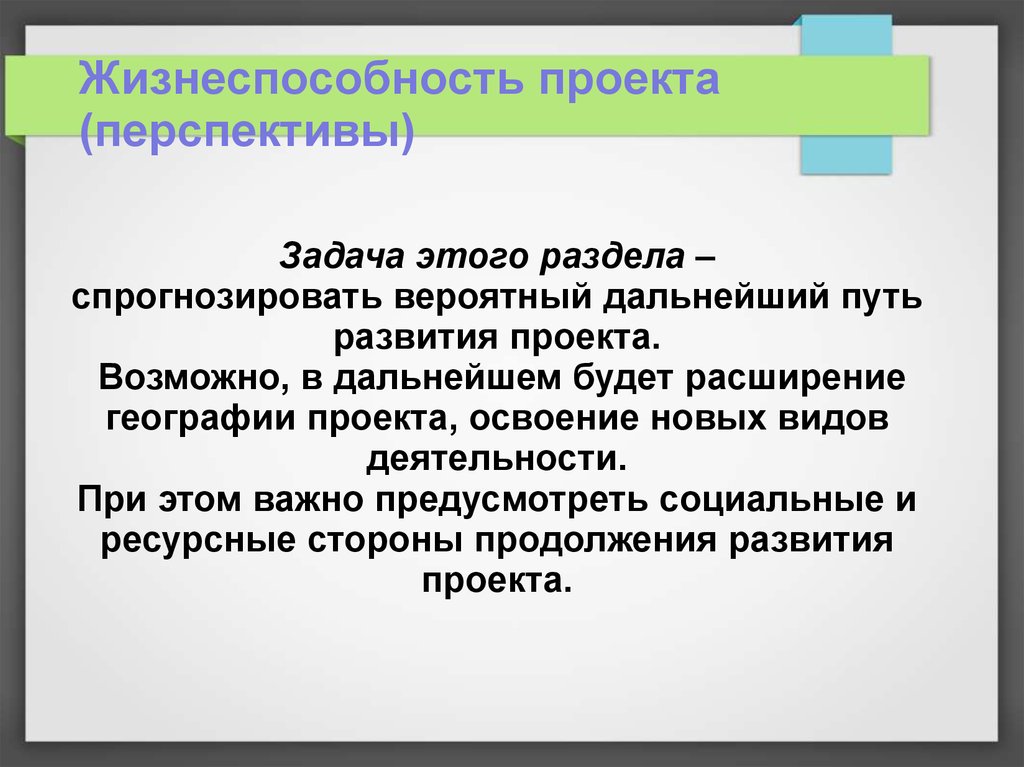 Жизнеспособность проекта (перспективы)

Задача этого раздела – спрогнозировать вероятный дальнейший путь развития проекта.
Возможно, в дальнейшем будет расширение географии проекта, освоение новых видов деятельности.
При этом важно предусмотреть социальные и ресурсные стороны продолжения развития проекта.